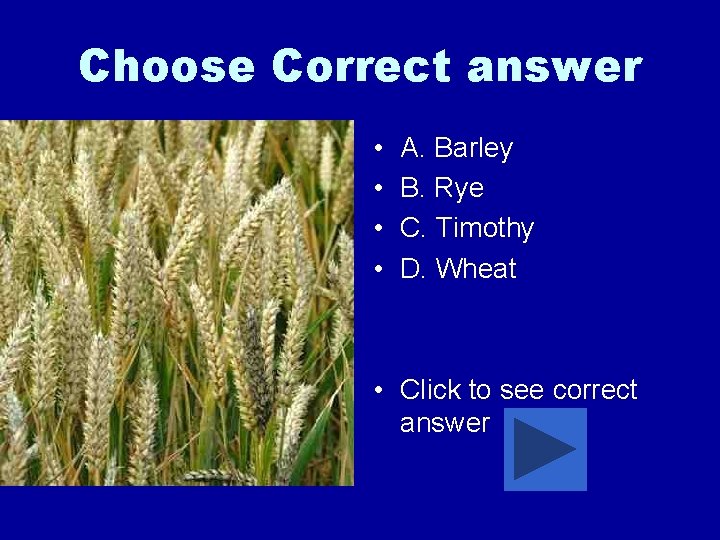 Choose Correct answer

• A. Barley
• B. Rye
• C. Timothy
• D. Wheat

• Click to see correct answer